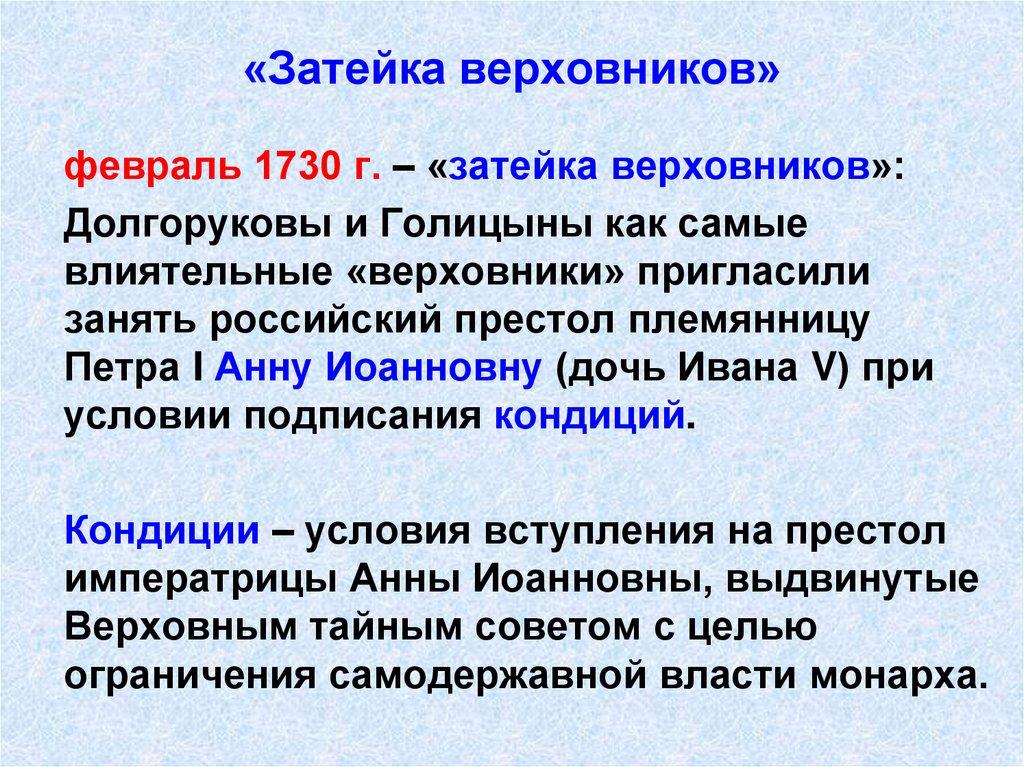 «Затейка верховников»

февраль 1730 г. – «затейка верховников»:

Долгоруковы и Голицыны как самые влиятельные «верховники» пригласили занять российский престол племянницу Петра I Анну Иоанновну (дочь Ивана V) при условии подписания кондиций.

Кондиции – условия вступления на престол императрицы Анны Иоанновны, выдвинутые Верховным тайным советом с целью ограничения самодержавной власти монарха.